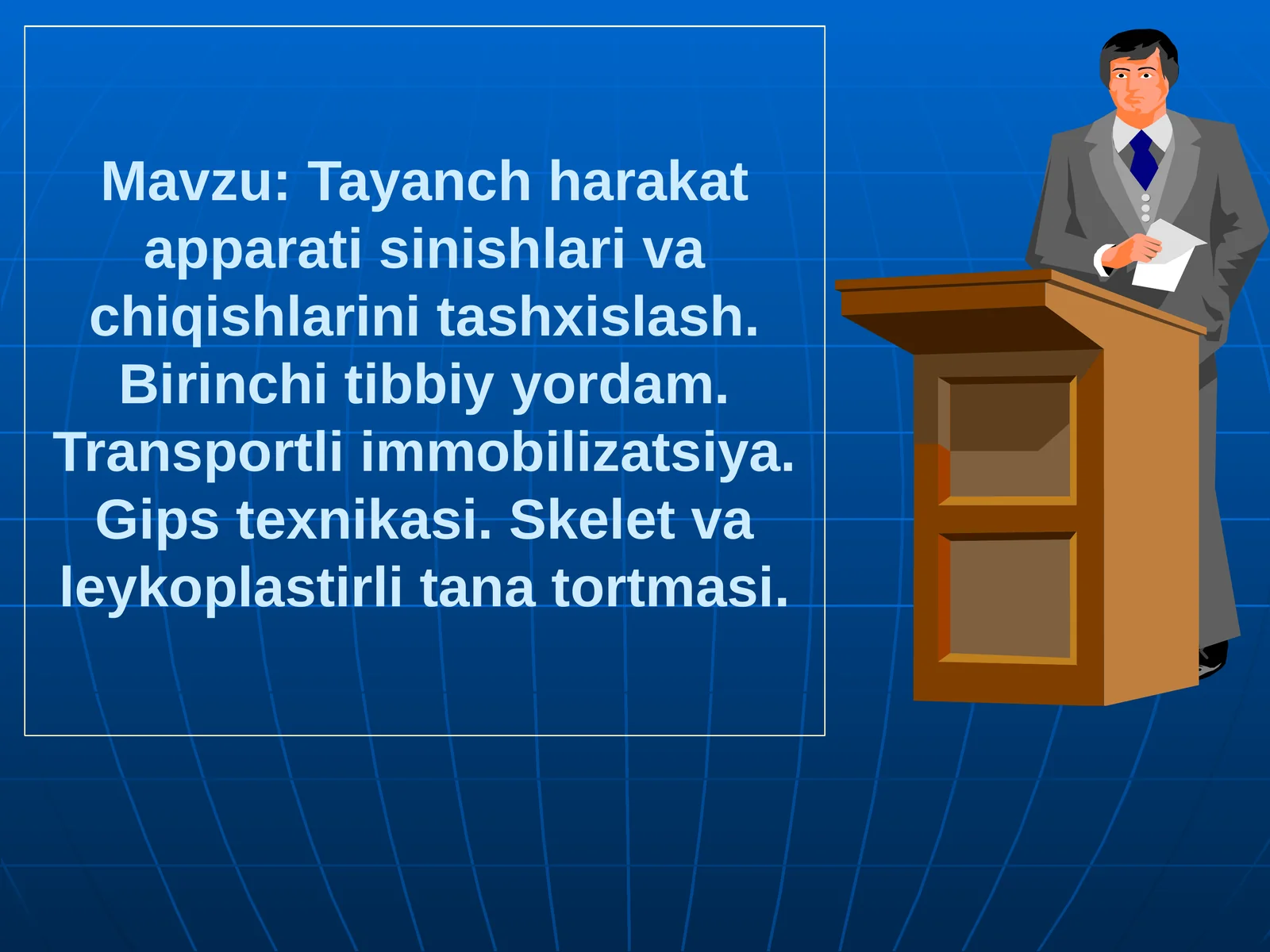 Mavzu: Tayanch harakat apparati sinishlari va chiqishlarini tashxislash. Birinchi tibbiy yordam. Transportli immobilizatsiya. Gips texnikasi. Skelet va leykoplastirli tana tortmasi.